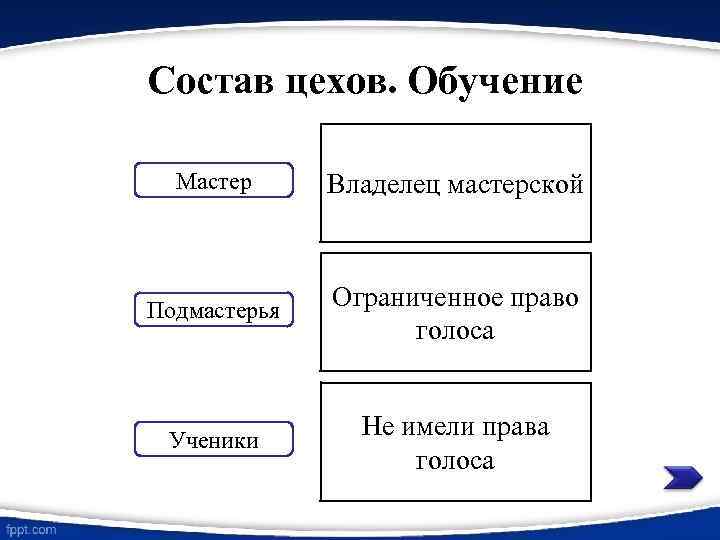 Состав цехов. Обучение

Мастер

Владелец мастерской

Подмастерья

Ограниченное право голоса

Ученики

Не имели права голоса

fppt.com